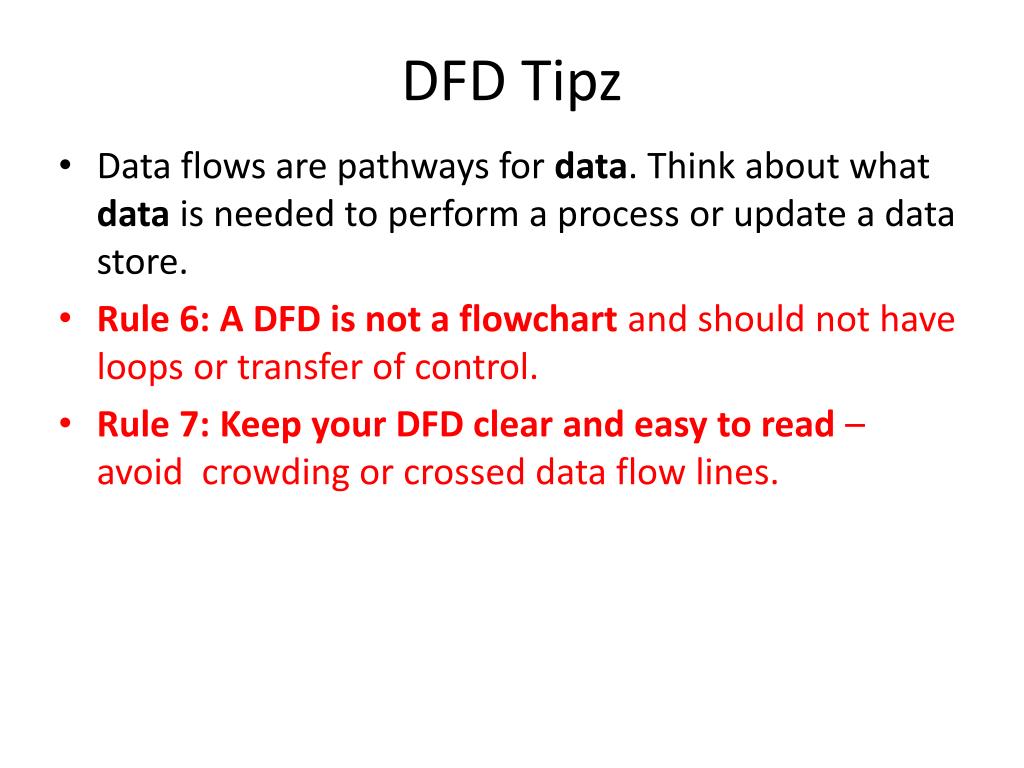 DFD Tipz

• Data flows are pathways for data. Think about what data is needed to perform a process or update a data store.
• Rule 6: A DFD is not a flowchart and should not have loops or transfer of control.
• Rule 7: Keep your DFD clear and easy to read – avoid crowding or crossed data flow lines.